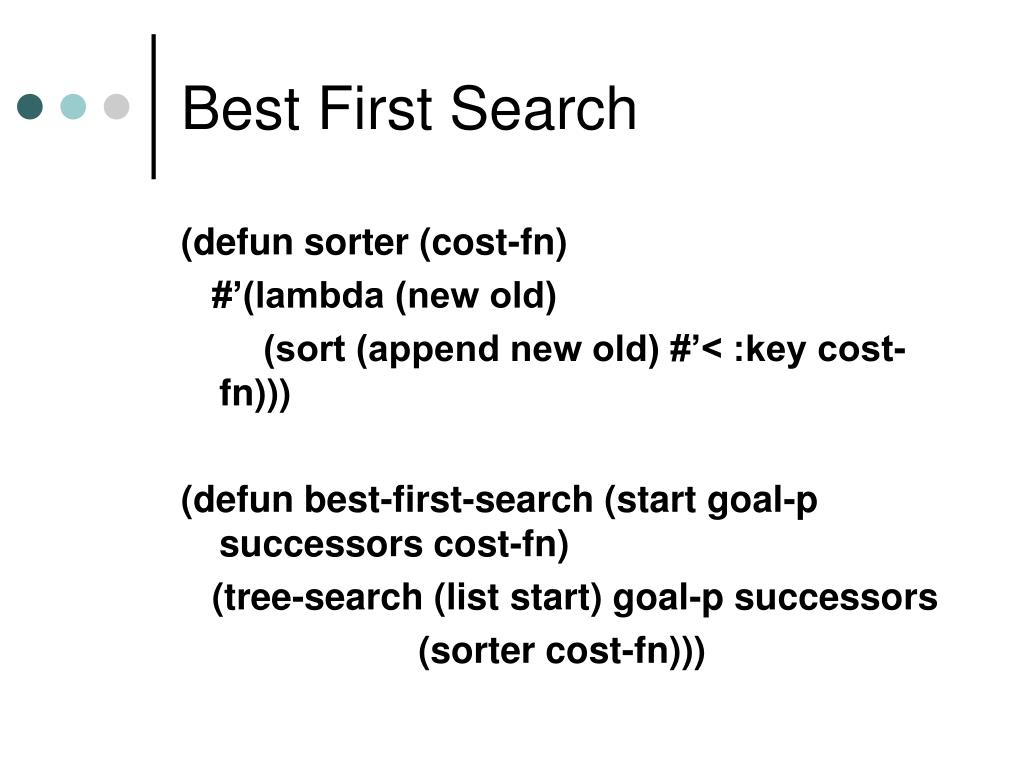 Best First Search

(defun sorter (cost-fn)
#’(lambda (new old)
(sort (append new old) #’< :key cost-fn)))

(defun best-first-search (start goal-p successors cost-fn)
(tree-search (list start) goal-p successors
(sorter cost-fn)))